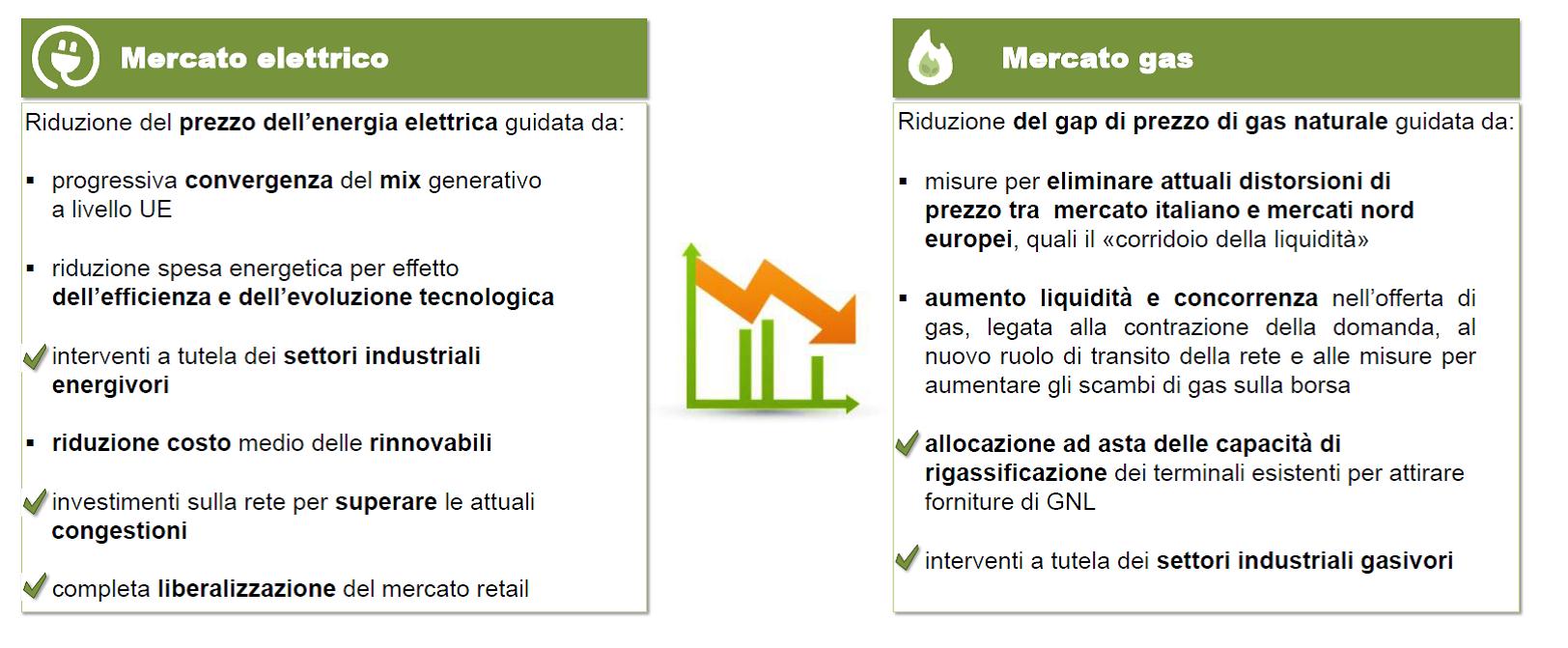 Mercato elettrico

Riduzione del prezzo dell'energia elettrica guidata da:

▪ progressiva convergenza del mix generativo a livello UE

▪ riduzione spesa energetica per effetto dell'efficienza e dell'evoluzione tecnologica

✓ interventi a tutela dei settori industriali energivori

▪ riduzione costo medio delle rinnovabili

✓ investimenti sulla rete per superare le attuali congestioni

✓ completa liberalizzazione del mercato retail

Mercato gas

Riduzione del gap di prezzo di gas naturale guidata da:

▪ misure per eliminare attuali distorsioni di prezzo tra mercato italiano e mercati nord europei, quali il «corridoio della liquidità»

▪ aumento liquidità e concorrenza nell'offerta di gas, legata alla contrazione della domanda, al nuovo ruolo di transito della rete e alle misure per aumentare gli scambi di gas sulla borsa

✓ allocazione ad asta delle capacità di rigassificazione dei terminali esistenti per attirare forniture di GNL

✓ interventi a tutela dei settori industriali gasivori